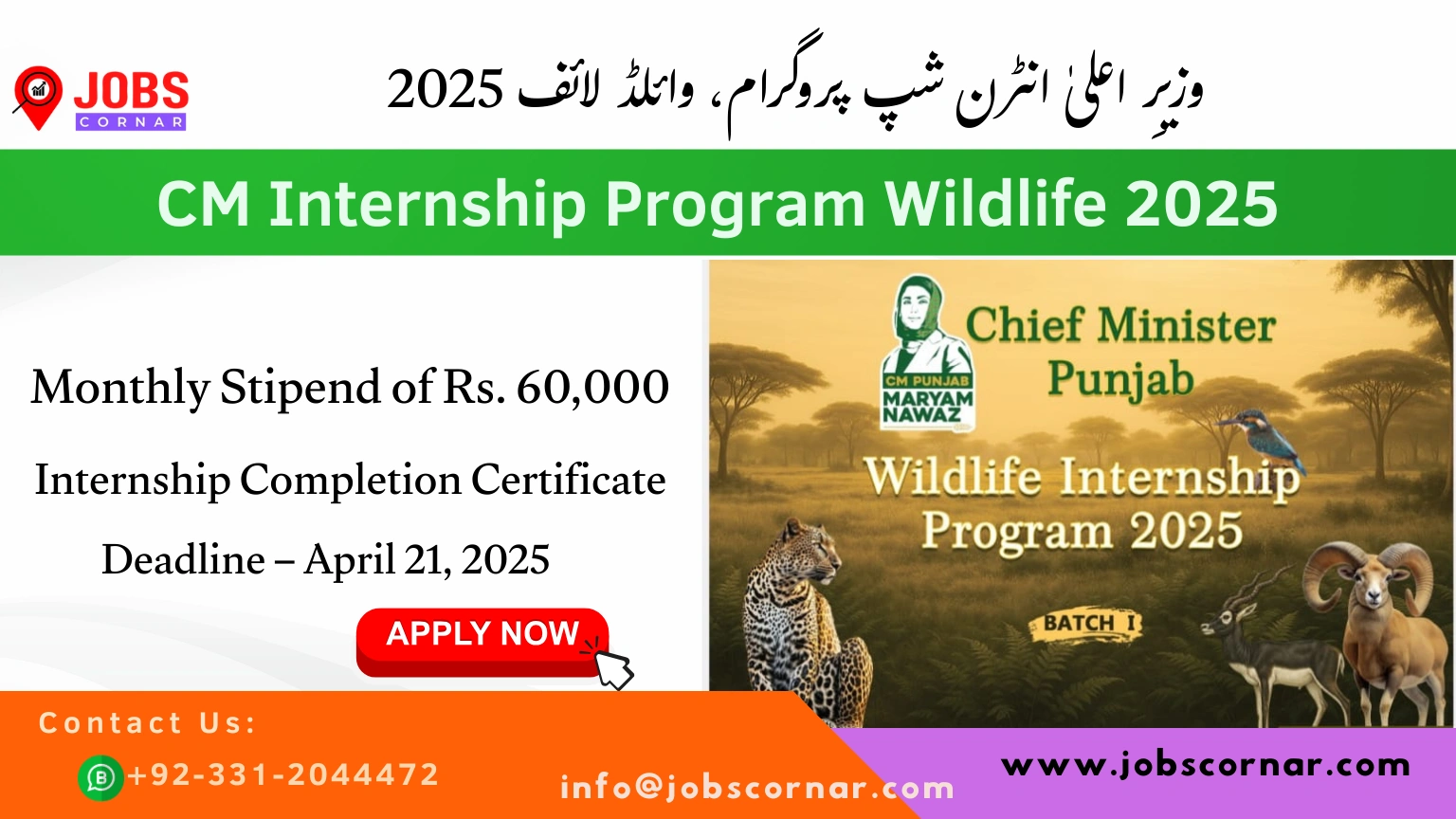 JOBS CORNAR

وزیرِ اعلیٰ انٹرن شپ پروگرام، وائلڈ لائف 2025

CM Internship Program Wildlife 2025

Monthly Stipend of Rs. 60,000

Internship Completion Certificate

Deadline – April 21, 2025

APPLY NOW

CM PUNJAB MARYAM NAWAZ

Chief Minister Punjab

Wildlife Internship Program 2025

BATCH I

Contact Us:

+92-331-2044472

info@jobscornar.com

www.jobscornar.com